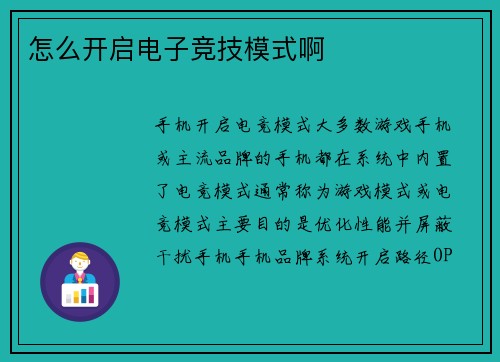 怎么开启电子竞技模式啊

手机开启电竞模式大多数游戏手机或主流品牌的手机都在系统中内置了电竞模式通常称为游戏模式或电竞模式主要目的是优化性能并屏蔽干扰手机手机品牌系统开启路径OP